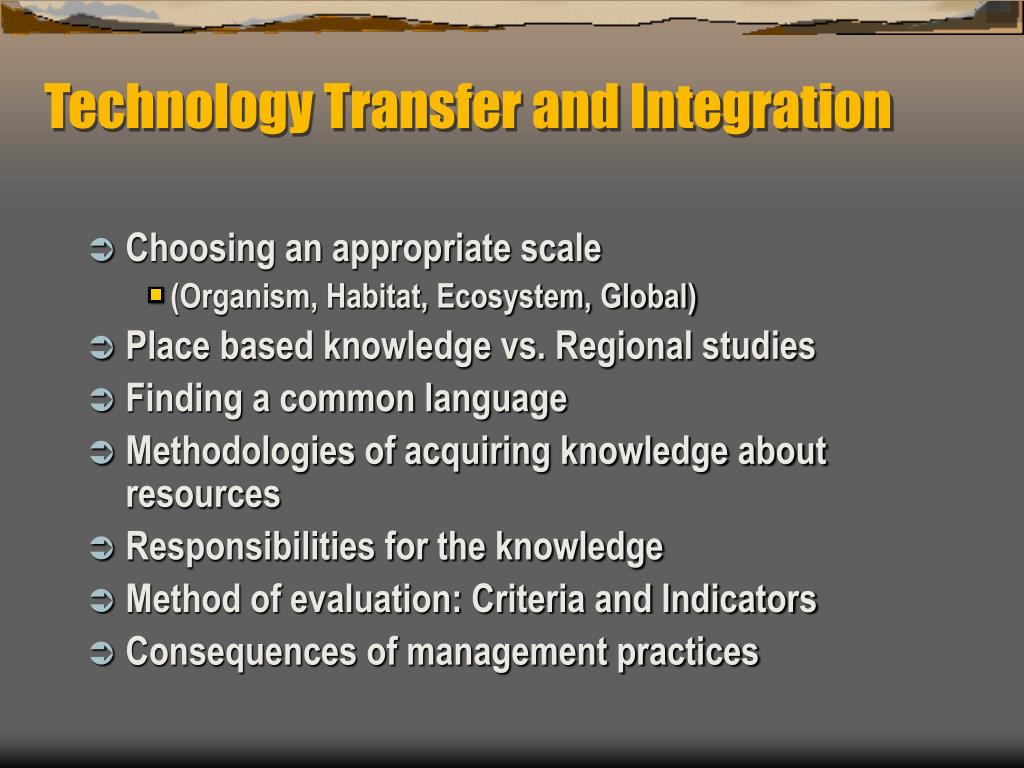 Technology Transfer and Integration

Choosing an appropriate scale
(Organism, Habitat, Ecosystem, Global)
Place based knowledge vs. Regional studies
Finding a common language
Methodologies of acquiring knowledge about resources
Responsibilities for the knowledge
Method of evaluation: Criteria and Indicators
Consequences of management practices